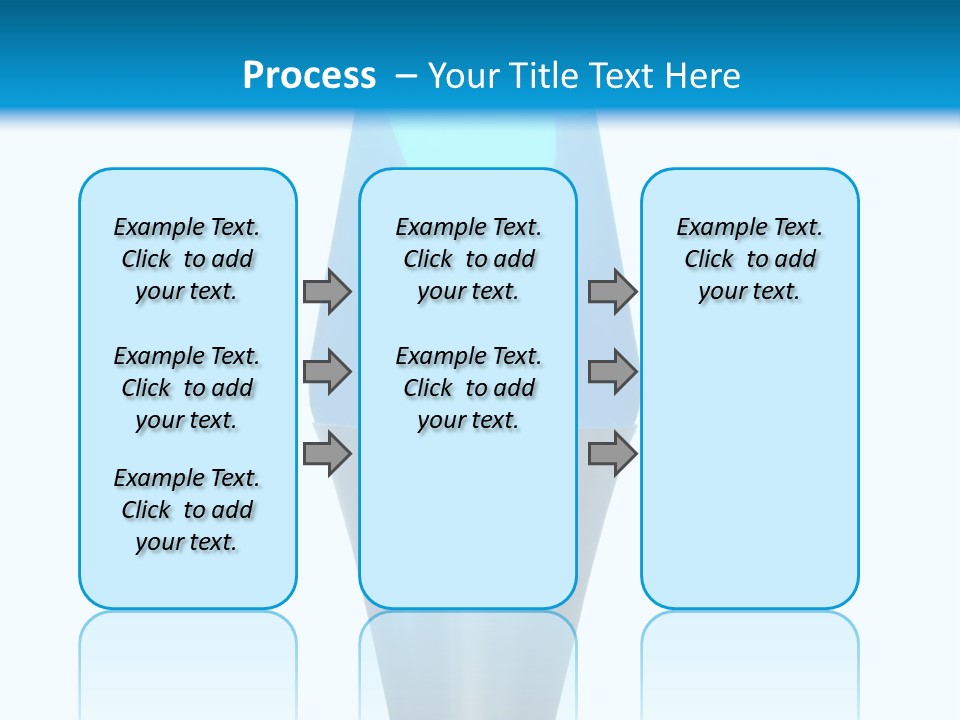 Process – Your Title Text Here

Example Text. Click to add your text.

Example Text. Click to add your text.

Example Text. Click to add your text.

Example Text. Click to add your text.

Example Text. Click to add your text.

Example Text. Click to add your text.